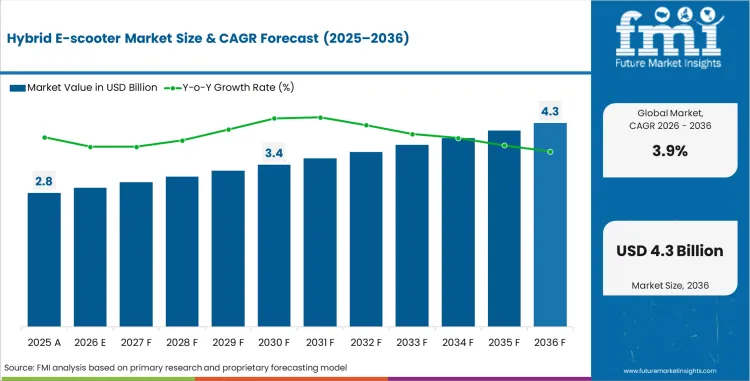 Hybrid E-scooter Market Size & CAGR Forecast (2025–2036)

Market Value in USD Billion
Y-o-Y Growth Rate (%)

2.8
3.4
4.3

2025 A
2026 E
2027 F
2028 F
2029 F
2030 F
2031 F
2032 F
2033 F
2034 F
2035 F
2036 F

Source: FMI analysis based on primary research and proprietary forecasting model

fmi
Future Market Insights

Global Market, CAGR 2026 - 2036

3.9%

USD 4.3 Billion

Market Size, 2036

www.futuremarketinsights.com